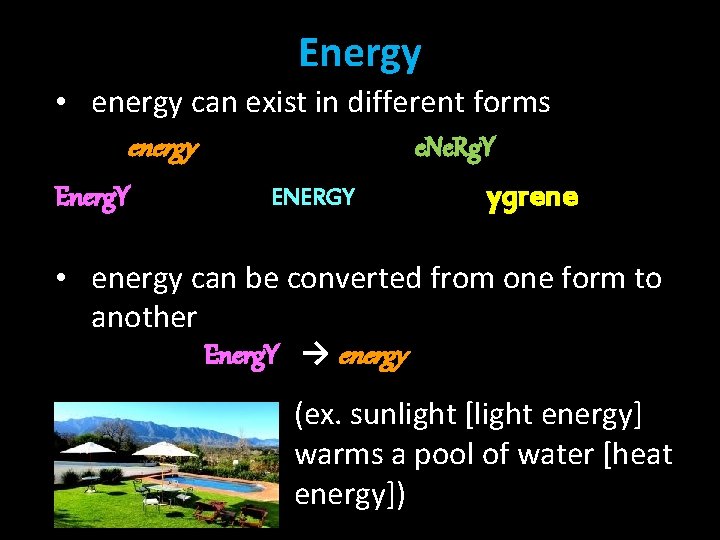 Energy

• energy can exist in different forms

energy eNeRgY

EnergY ENERGY ygrene

• energy can be converted from one form to another

EnergY → energy

(ex. sunlight [light energy] warms a pool of water [heat energy])